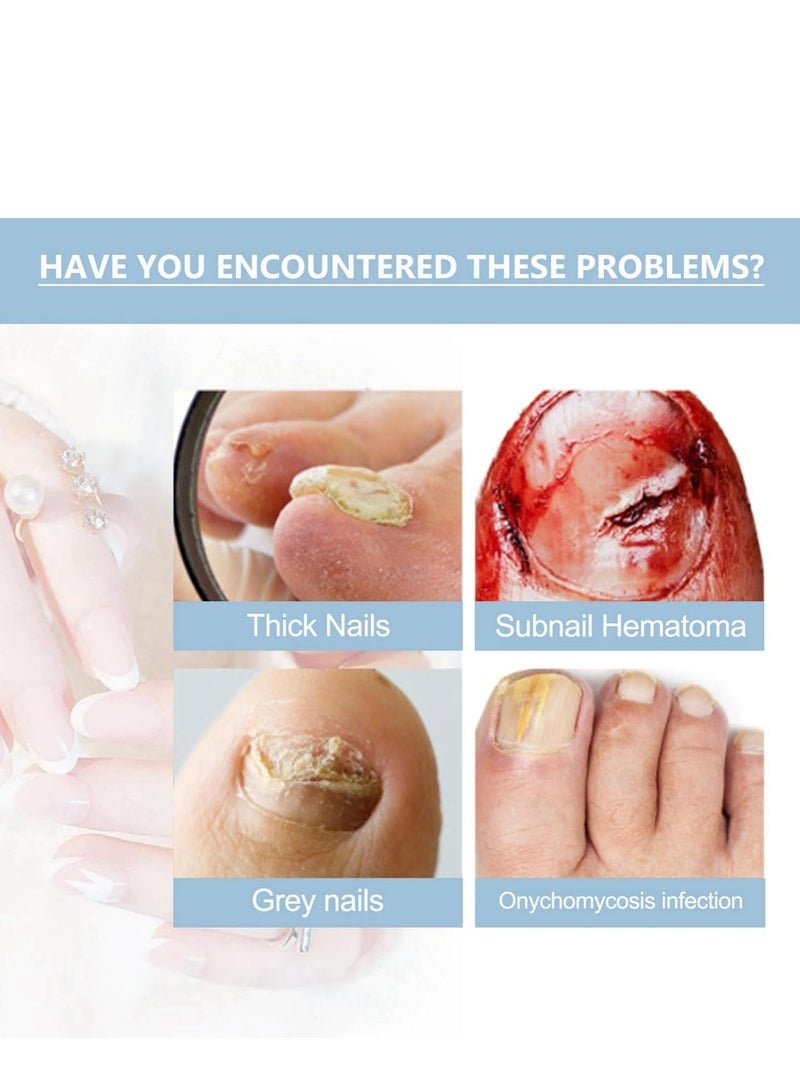 HAVE YOU ENCOUNTERED THESE PROBLEMS?

Thick Nails

Subnail Hematoma

Grey nails

Onychomycosis infection